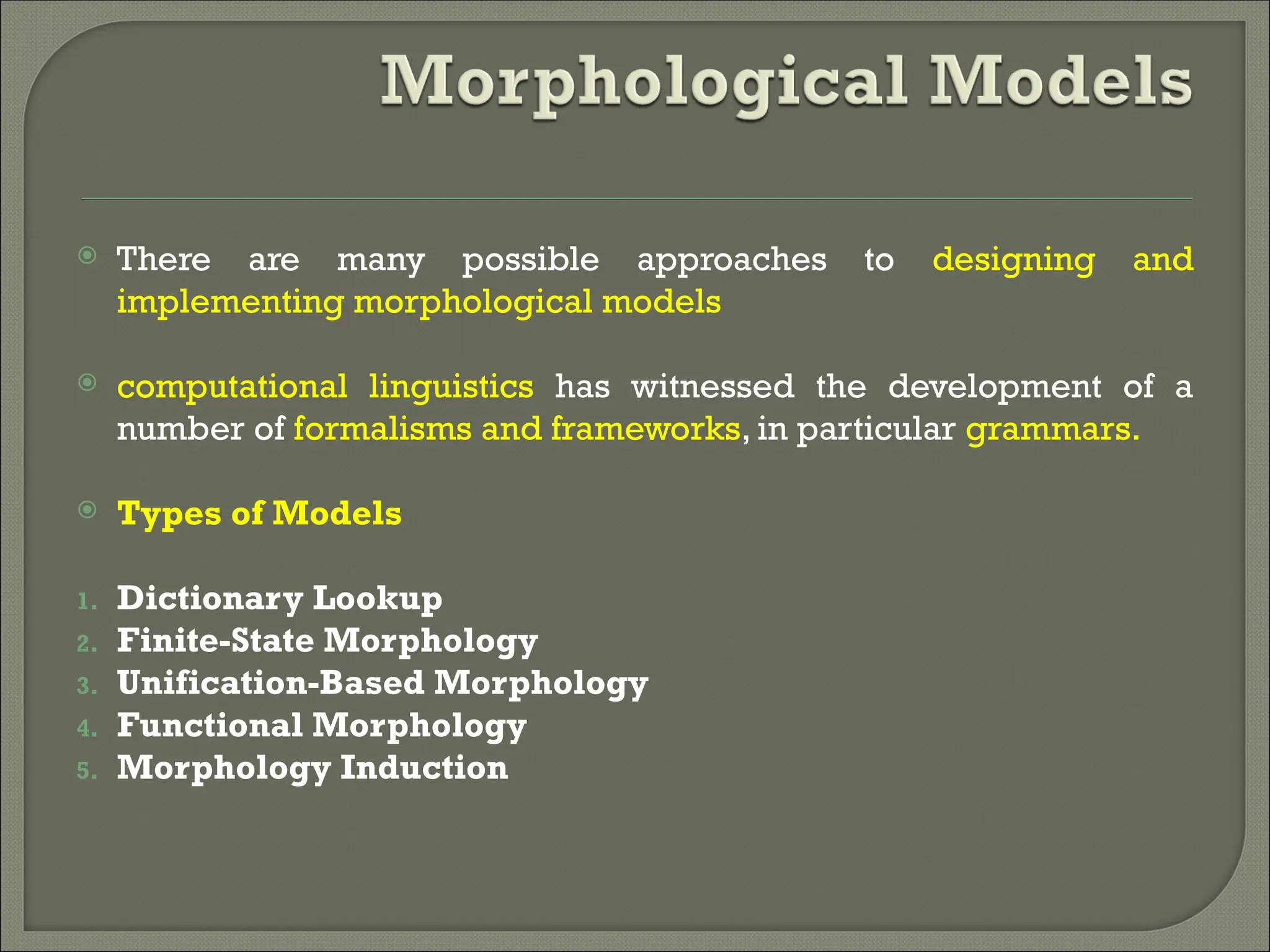 Morphological Models

There are many possible approaches to designing and implementing morphological models

computational linguistics has witnessed the development of a number of formalisms and frameworks, in particular grammars.

Types of Models

1. Dictionary Lookup
2. Finite-State Morphology
3. Unification-Based Morphology
4. Functional Morphology
5. Morphology Induction